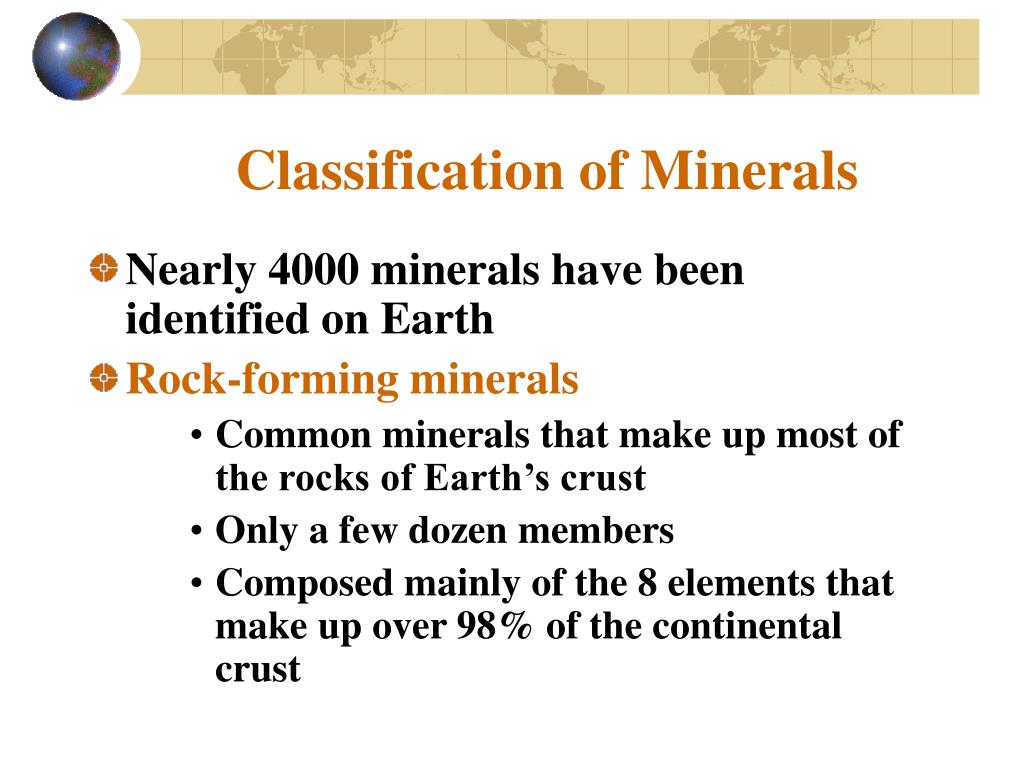 Classification of Minerals

Nearly 4000 minerals have been identified on Earth

Rock-forming minerals

• Common minerals that make up most of the rocks of Earth’s crust

• Only a few dozen members

• Composed mainly of the 8 elements that make up over 98% of the continental crust